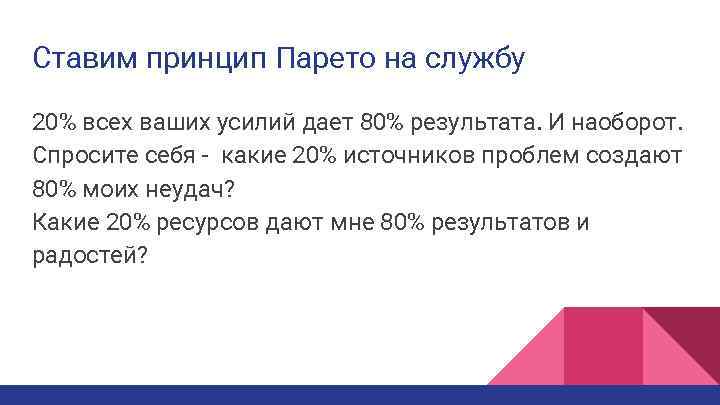 Ставим принцип Парето на службу

20% всех ваших усилий дает 80% результата. И наоборот.
Спросите себя - какие 20% источников проблем создают 80% моих неудач?
Какие 20% ресурсов дают мне 80% результатов и радостей?